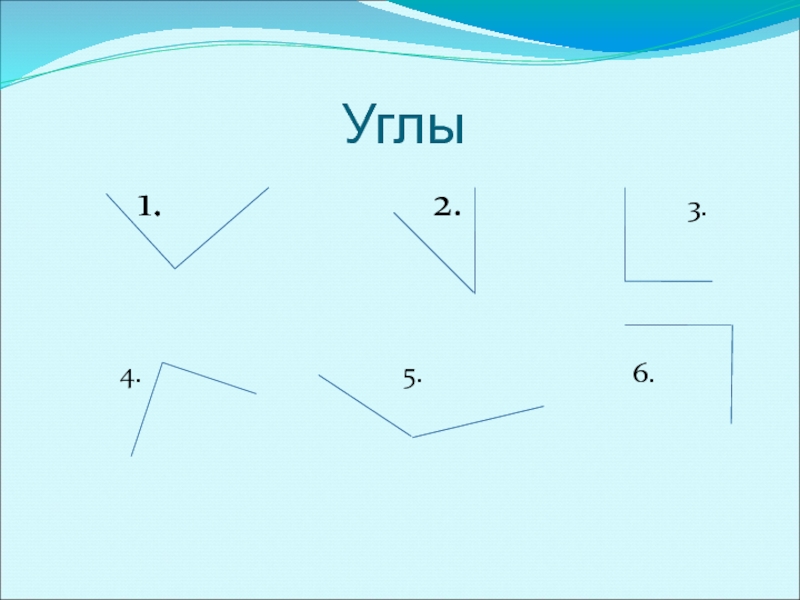 Углы

1.

2.

3.

4.

5.

6.